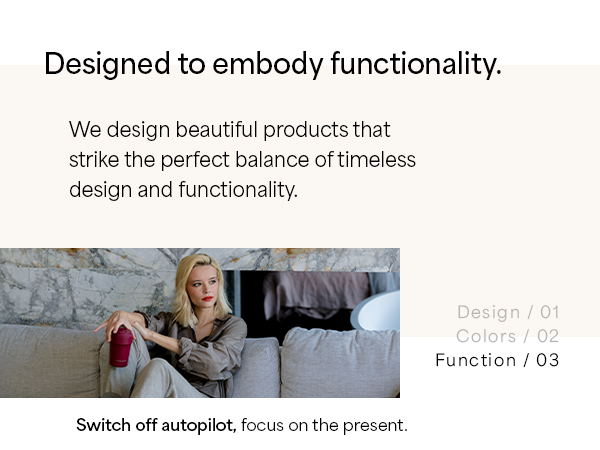 Designed to embody functionality.

We design beautiful products that strike the perfect balance of timeless design and functionality.

Design / 01
Colors / 02
Function / 03

Switch off autopilot, focus on the present.